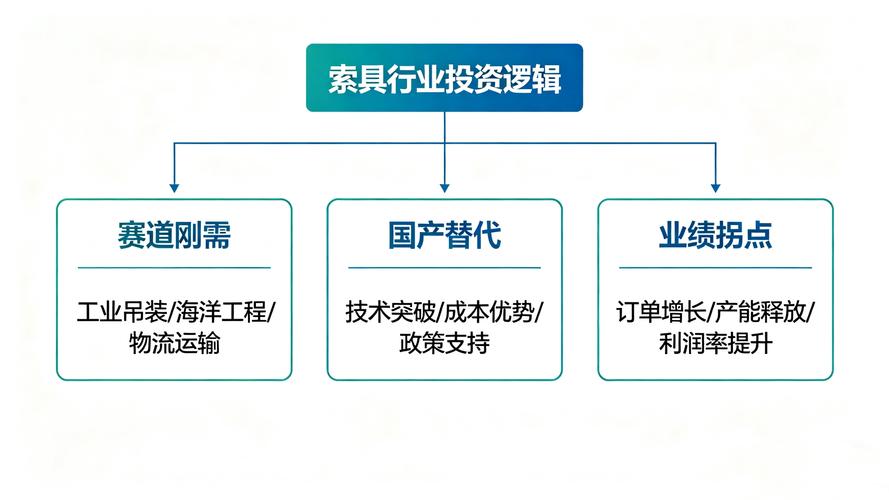 索具行业投资逻辑

赛道刚需

工业吊装/海洋工程/物流运输

国产替代

技术突破/成本优势/政策支持

业绩拐点

订单增长/产能释放/利润率提升